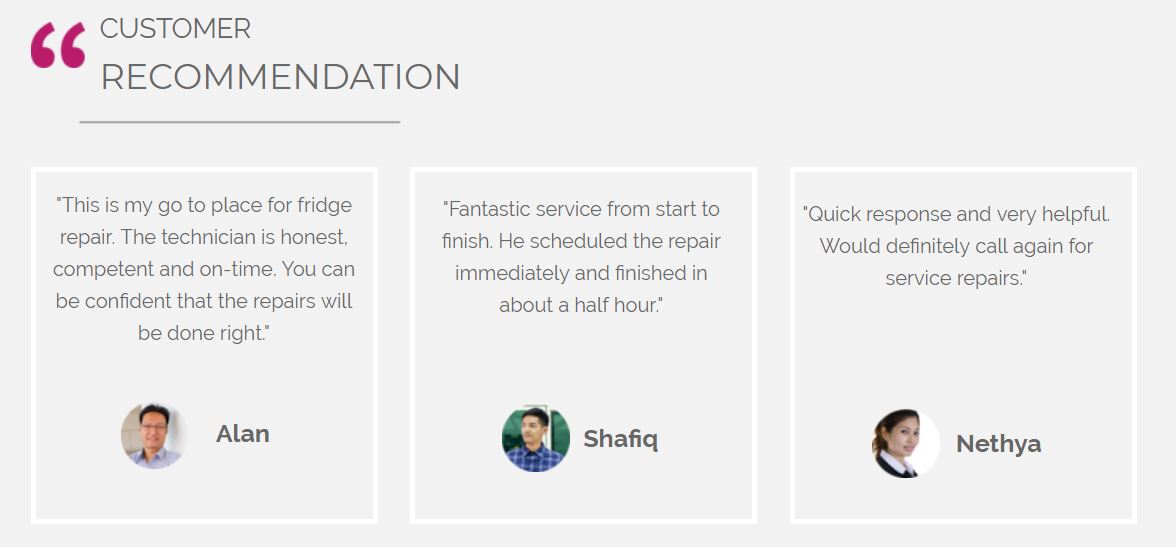 “ CUSTOMER
RECOMMENDATION

"This is my go to place for fridge repair. The technician is honest, competent and on-time. You can be confident that the repairs will be done right."

Alan

"Fantastic service from start to finish. He scheduled the repair immediately and finished in about a half hour."

Shafiq

"Quick response and very helpful. Would definitely call again for service repairs."

Nethya